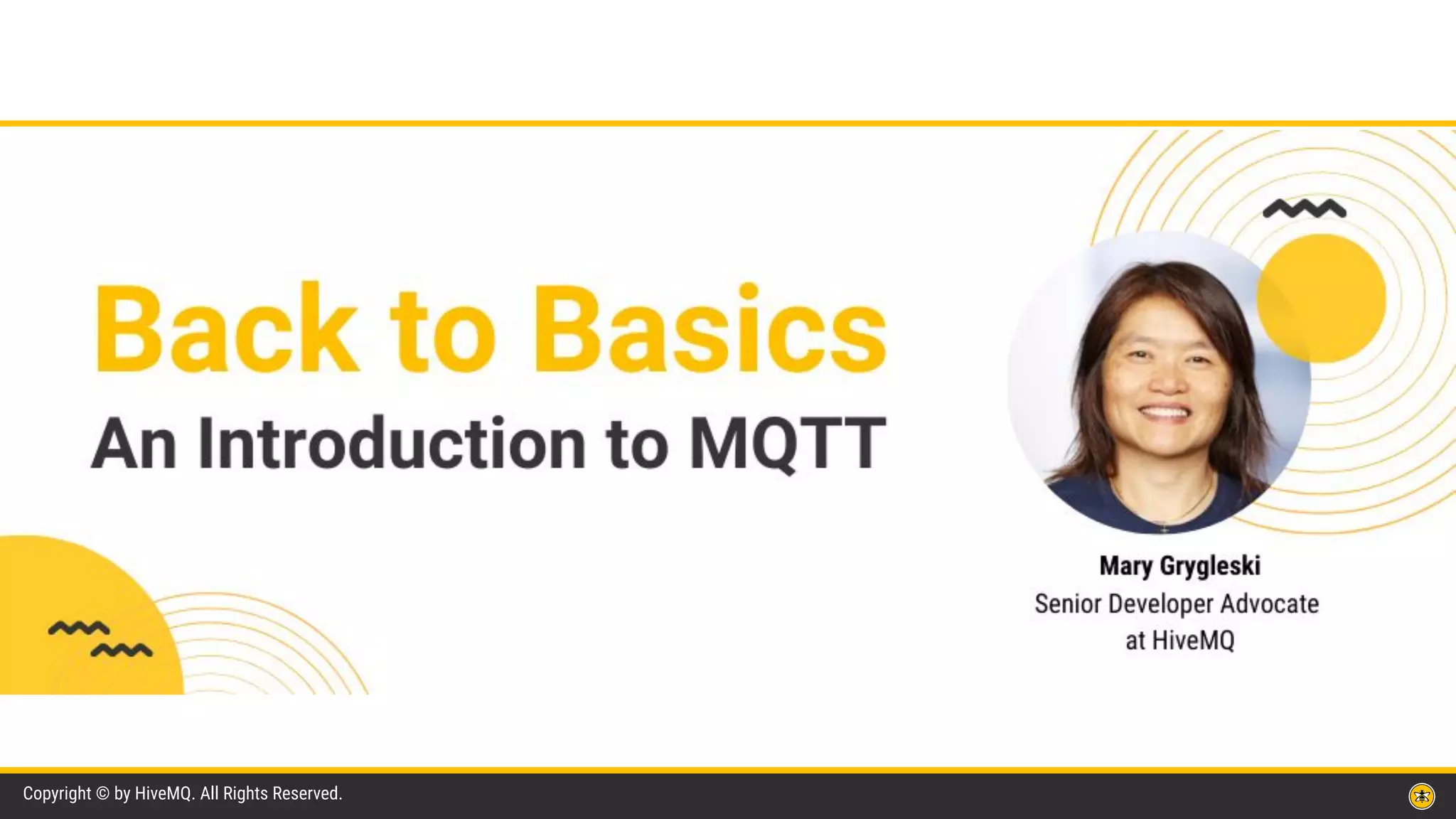 Back to Basics

An Introduction to MQTT

Mary Grygleski
Senior Developer Advocate at HiveMQ

Copyright © by HiveMQ. All Rights Reserved.